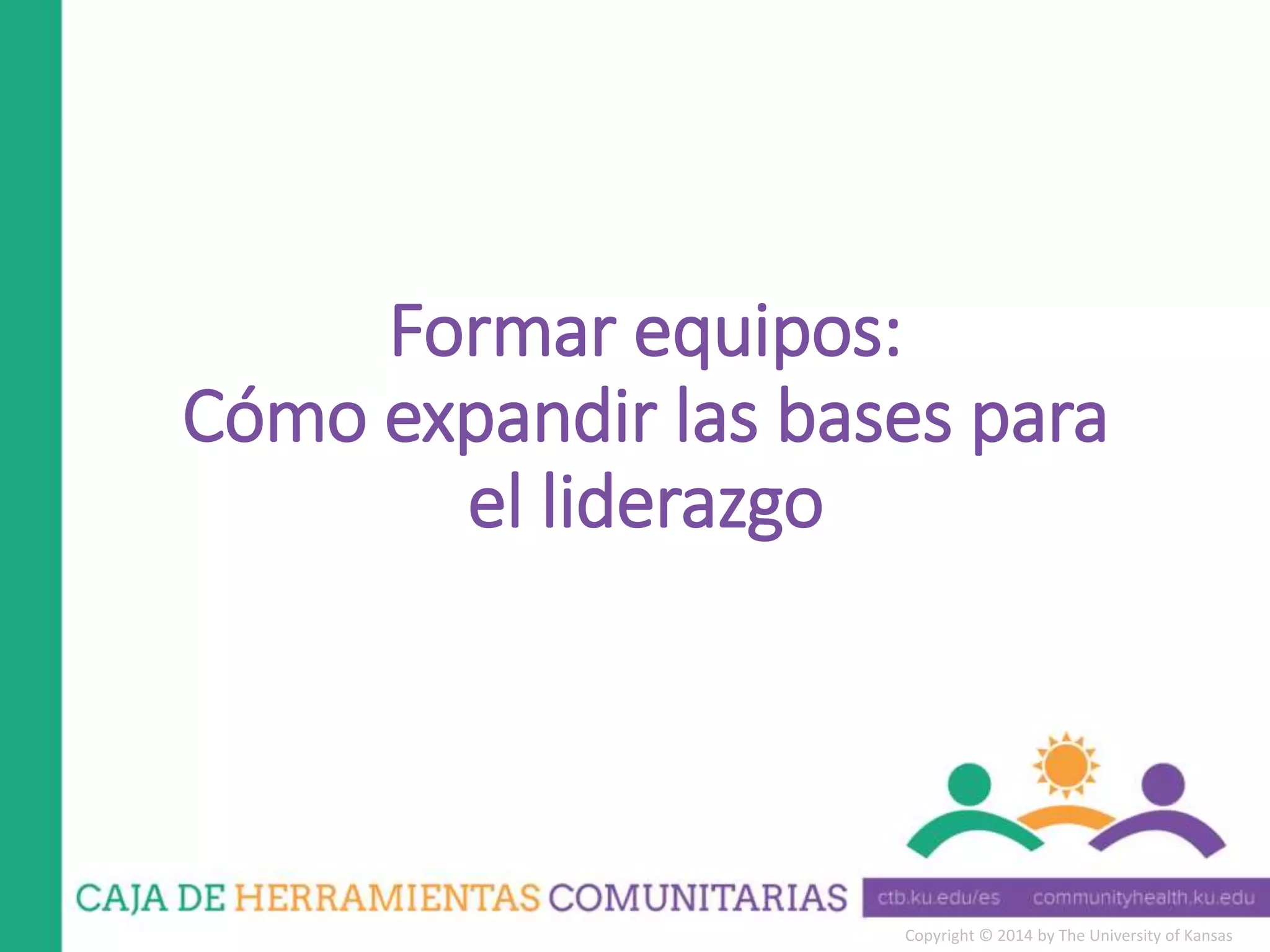 Formar equipos:
Cómo expandir las bases para el liderazgo

CAJA DE HERRAMIENTAS COMUNITARIAS

ctb.ku.edu/es communityhealth.ku.edu

Copyright © 2014 by The University of Kansas